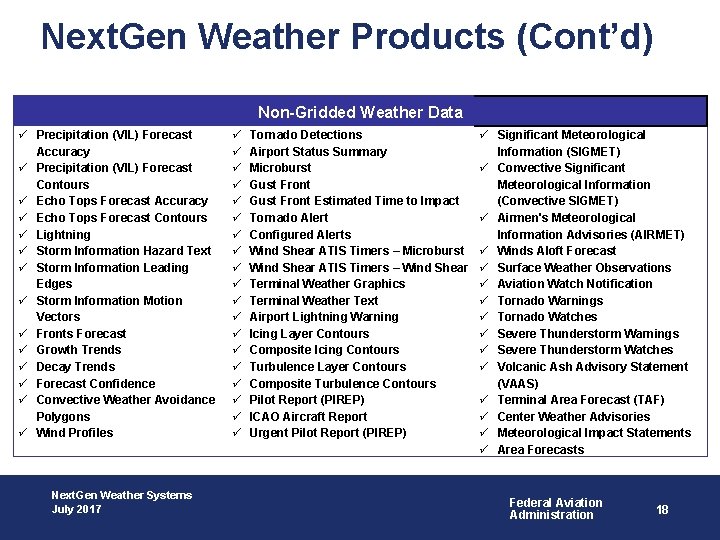 NextGen Weather Products (Cont'd)

Non-Gridded Weather Data

✓ Precipitation (VIL) Forecast Accuracy
✓ Precipitation (VIL) Forecast Contours
✓ Echo Tops Forecast Accuracy
✓ Echo Tops Forecast Contours
✓ Lightning
✓ Storm Information Hazard Text
✓ Storm Information Leading Edges
✓ Storm Information Motion Vectors
✓ Fronts Forecast
✓ Growth Trends
✓ Decay Trends
✓ Forecast Confidence
✓ Convective Weather Avoidance Polygons
✓ Wind Profiles

✓ Tornado Detections
✓ Airport Status Summary
✓ Microburst
✓ Gust Front
✓ Gust Front Estimated Time to Impact
✓ Tornado Alert
✓ Configured Alerts
✓ Wind Shear ATIS Timers – Microburst
✓ Wind Shear ATIS Timers – Wind Shear
✓ Terminal Weather Graphics
✓ Terminal Weather Text
✓ Airport Lightning Warning
✓ Icing Layer Contours
✓ Composite Icing Contours
✓ Turbulence Layer Contours
✓ Composite Turbulence Contours
✓ Pilot Report (PIREP)
✓ ICAO Aircraft Report
✓ Urgent Pilot Report (PIREP)

✓ Significant Meteorological Information (SIGMET)
✓ Convective Significant Meteorological Information (Convective SIGMET)
✓ Airmen's Meteorological Information Advisories (AIRMET)
✓ Winds Aloft Forecast
✓ Surface Weather Observations
✓ Aviation Watch Notification
✓ Tornado Warnings
✓ Tornado Watches
✓ Severe Thunderstorm Warnings
✓ Severe Thunderstorm Watches
✓ Volcanic Ash Advisory Statement (VAAS)
✓ Terminal Area Forecast (TAF)
✓ Center Weather Advisories
✓ Meteorological Impact Statements
✓ Area Forecasts

NextGen Weather Systems
July 2017

Federal Aviation Administration

18